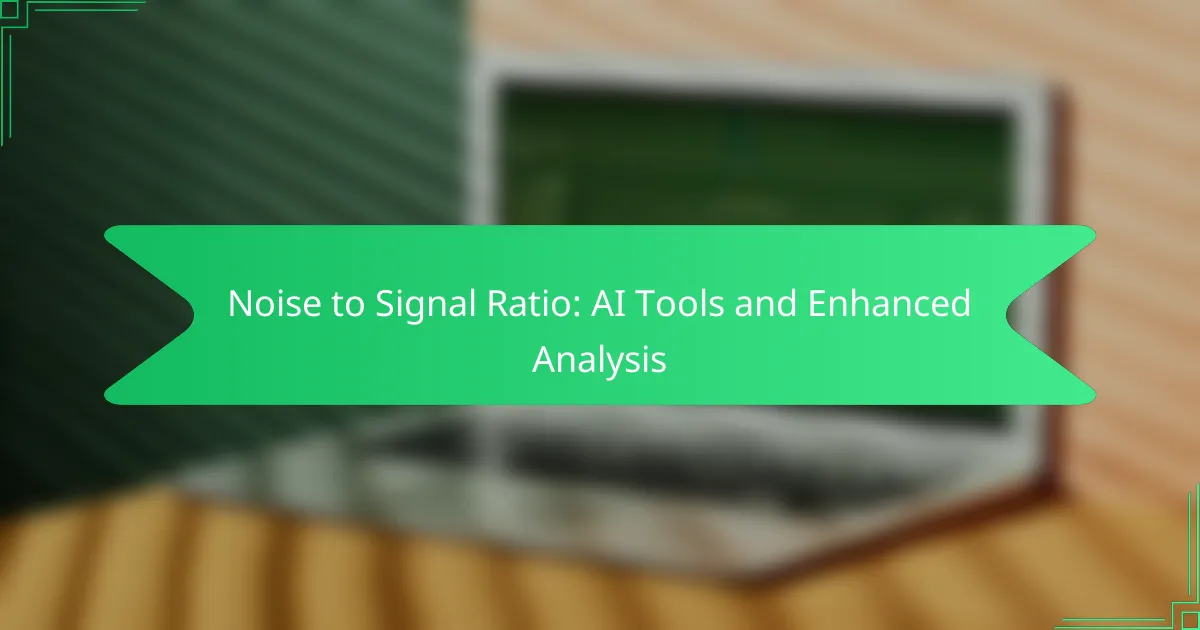 Noise to Signal Ratio: AI Tools and Enhanced Analysis